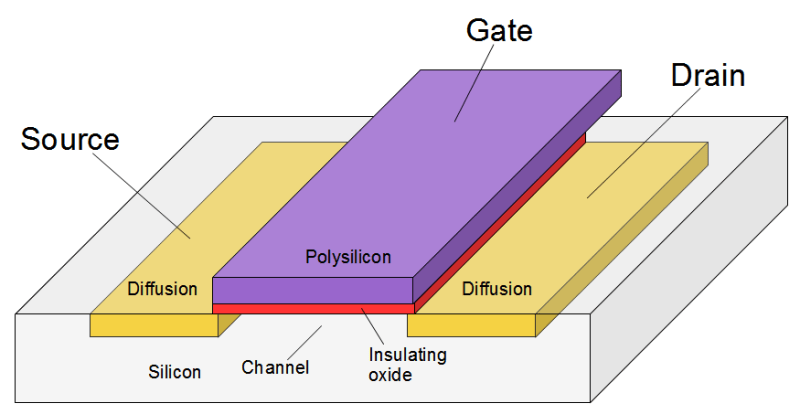 Gate

Drain

Source

Polysilicon

Diffusion

Diffusion

Silicon

Channel

Insulating oxide